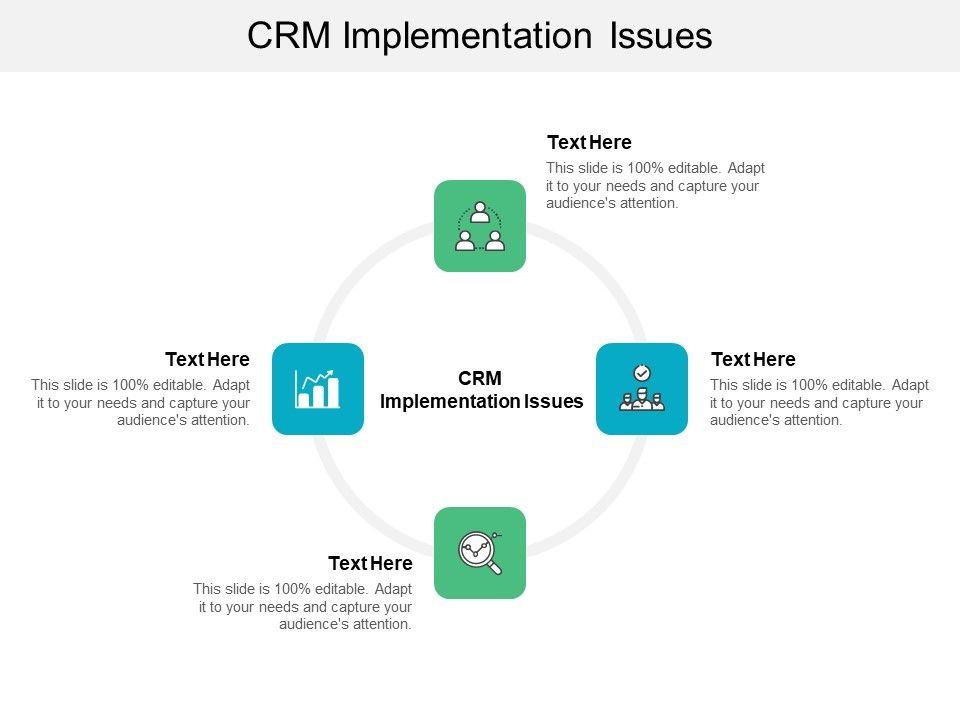 CRM Implementation Issues

Text Here
This slide is 100% editable. Adapt it to your needs and capture your audience's attention.

Text Here
This slide is 100% editable. Adapt it to your needs and capture your audience's attention.

CRM Implementation Issues

Text Here
This slide is 100% editable. Adapt it to your needs and capture your audience's attention.

Text Here
This slide is 100% editable. Adapt it to your needs and capture your audience's attention.